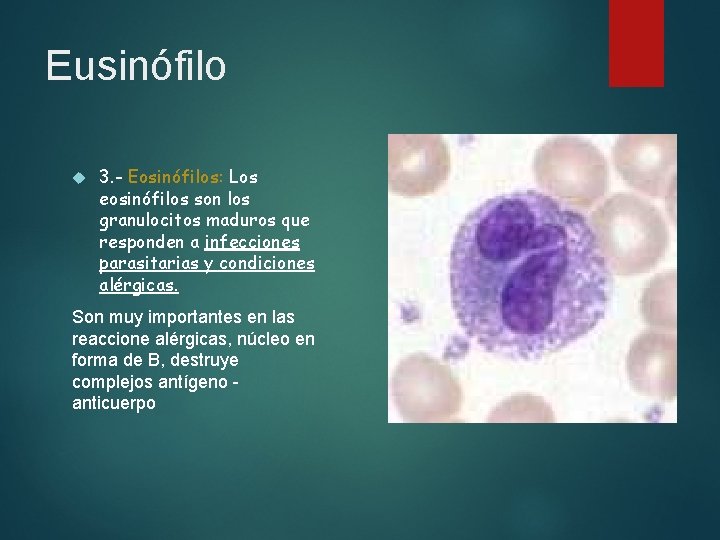 Eusinófilo

3.- Eosinófilos: Los eosinófilos son los granulocitos maduros que responden a infecciones parasitarias y condiciones alérgicas.

Son muy importantes en las reaccione alérgicas, núcleo en forma de B, destruye complejos antígeno - anticuerpo